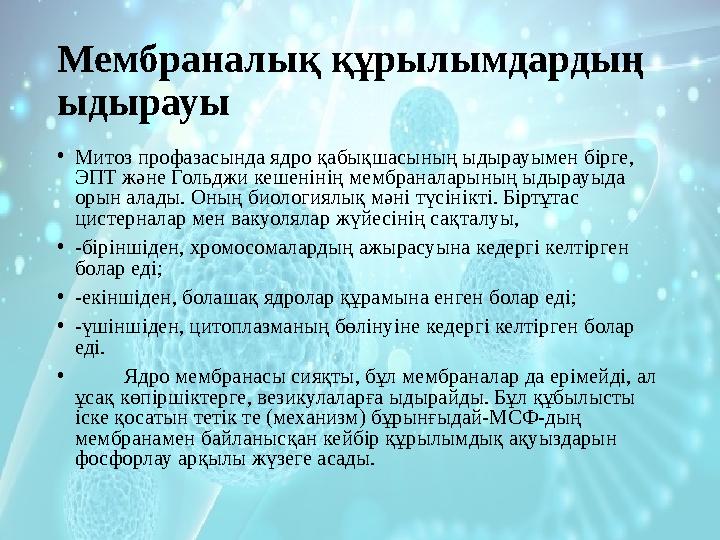 Мембраналық құрылымдардың ыдырауы

• Митоз профазасында ядро қабықшасының ыдырауымен бірге, ЭПТ және Гольджи кешенінің мембраналарының ыдырауыда орын алады. Оның биологиялық мәні түсінікті. Біртұтас цистерналар мен вакуолялар жүйесінің сақталуы,

• -біріншіден, хромосомалардың ажырасуына кедергі келтірген болар еді;

• -екіншіден, болашақ ядролар құрамына енген болар еді;

• -үшіншіден, цитоплазманың бөлінуіне кедергі келтірген болар еді.

• Ядро мембранасы сияқты, бұл мембраналар да ерімейді, ал ұсақ көпіршіктерге, везикулаларға ыдырайды. Бұл құбылысты іске қосатын тетік те (механизм) бұрынғыдай-МСФ-дың мембранамен байланысқан кейбір құрылымдық ақуыздарын фосфорлау арқылы жүзеге асады.